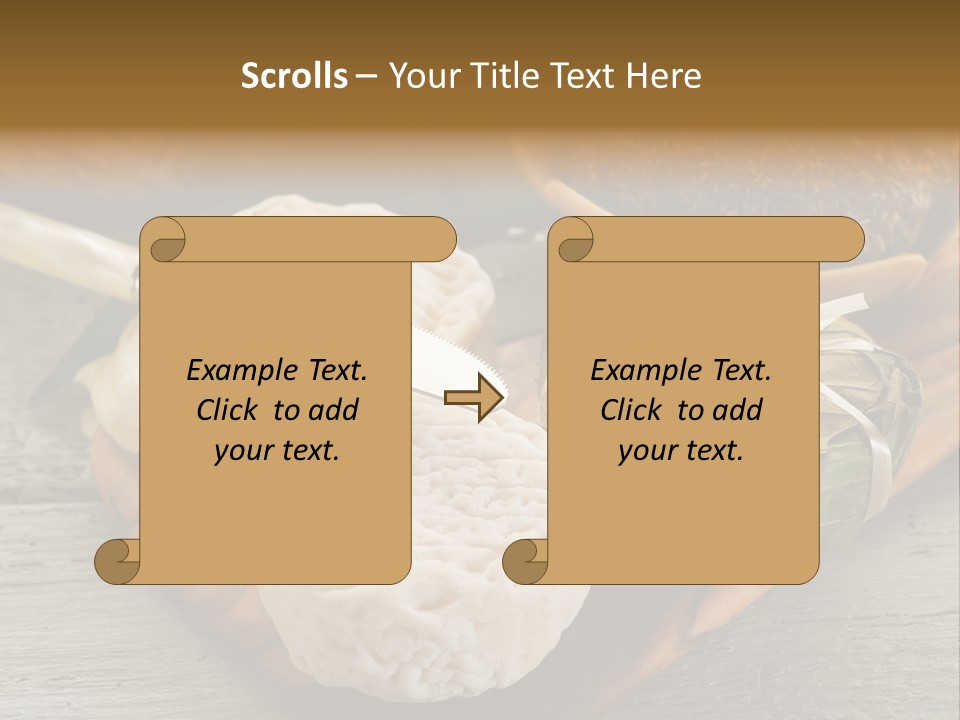 Scrolls – Your Title Text Here

Example Text. Click to add your text.

Example Text. Click to add your text.